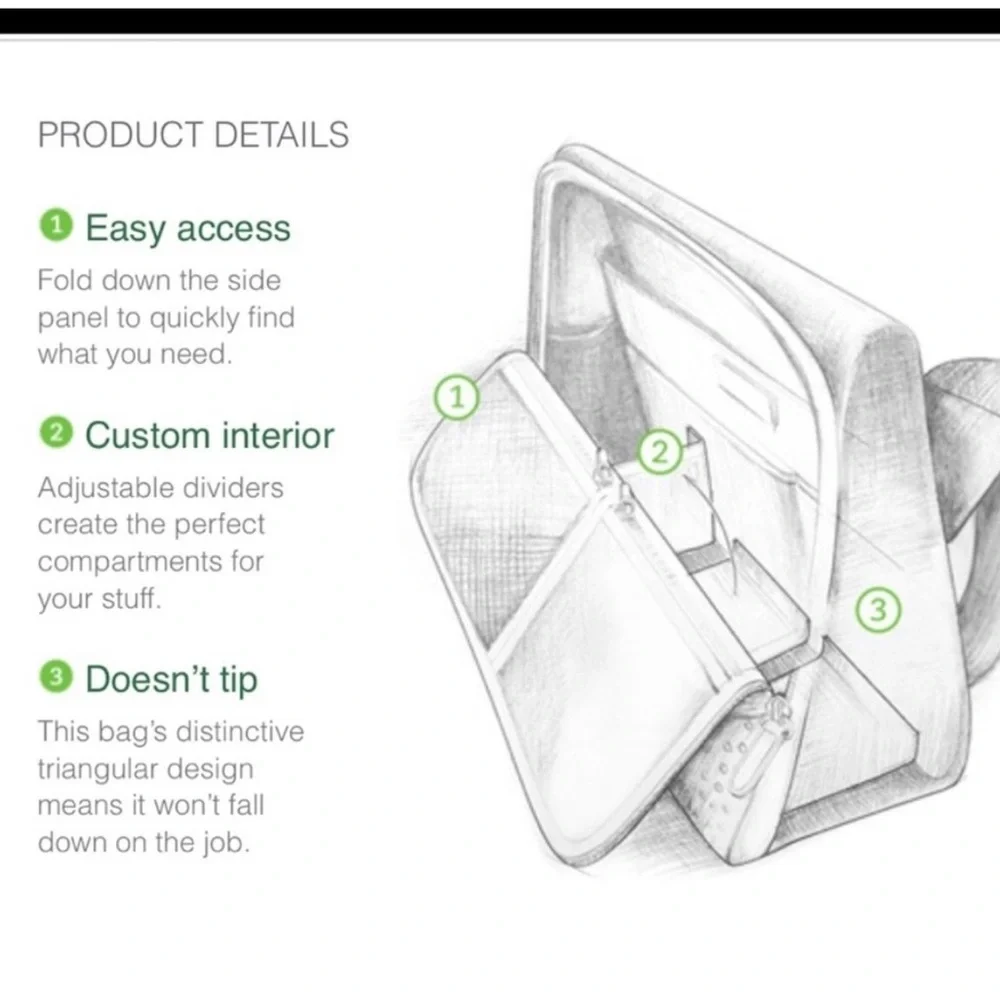 PRODUCT DETAILS

1 Easy access

Fold down the side panel to quickly find what you need.

2 Custom interior

Adjustable dividers create the perfect compartments for your stuff.

3 Doesn't tip

This bag's distinctive triangular design means it won't fall down on the job.

1

2

3